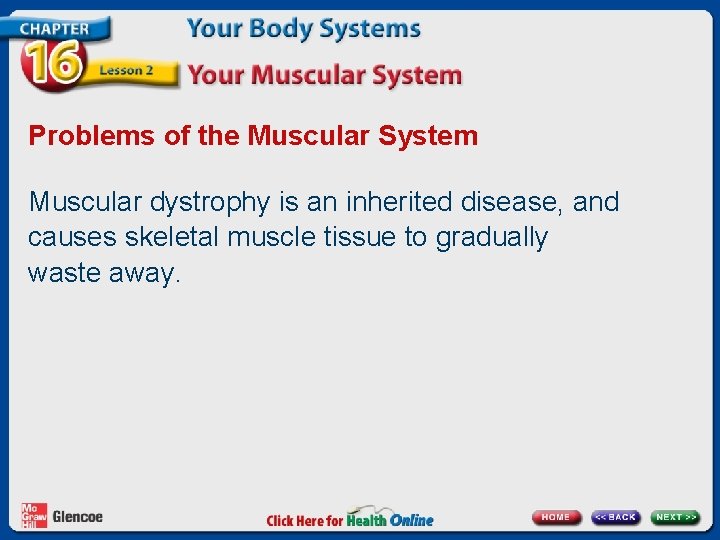 CHAPTER 16 Lesson 2

Your Body Systems

Your Muscular System

Problems of the Muscular System

Muscular dystrophy is an inherited disease, and causes skeletal muscle tissue to gradually waste away.

Mc Graw Hill Glencoe

Click Here for Health Online

HOME << BACK NEXT >>